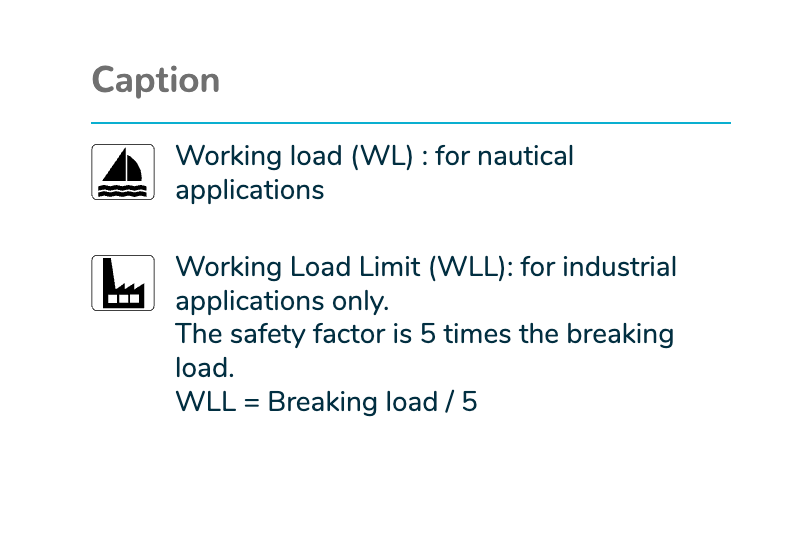 Caption

Working load (WL) : for nautical applications

Working Load Limit (WLL): for industrial applications only.
The safety factor is 5 times the breaking load.
WLL = Breaking load / 5